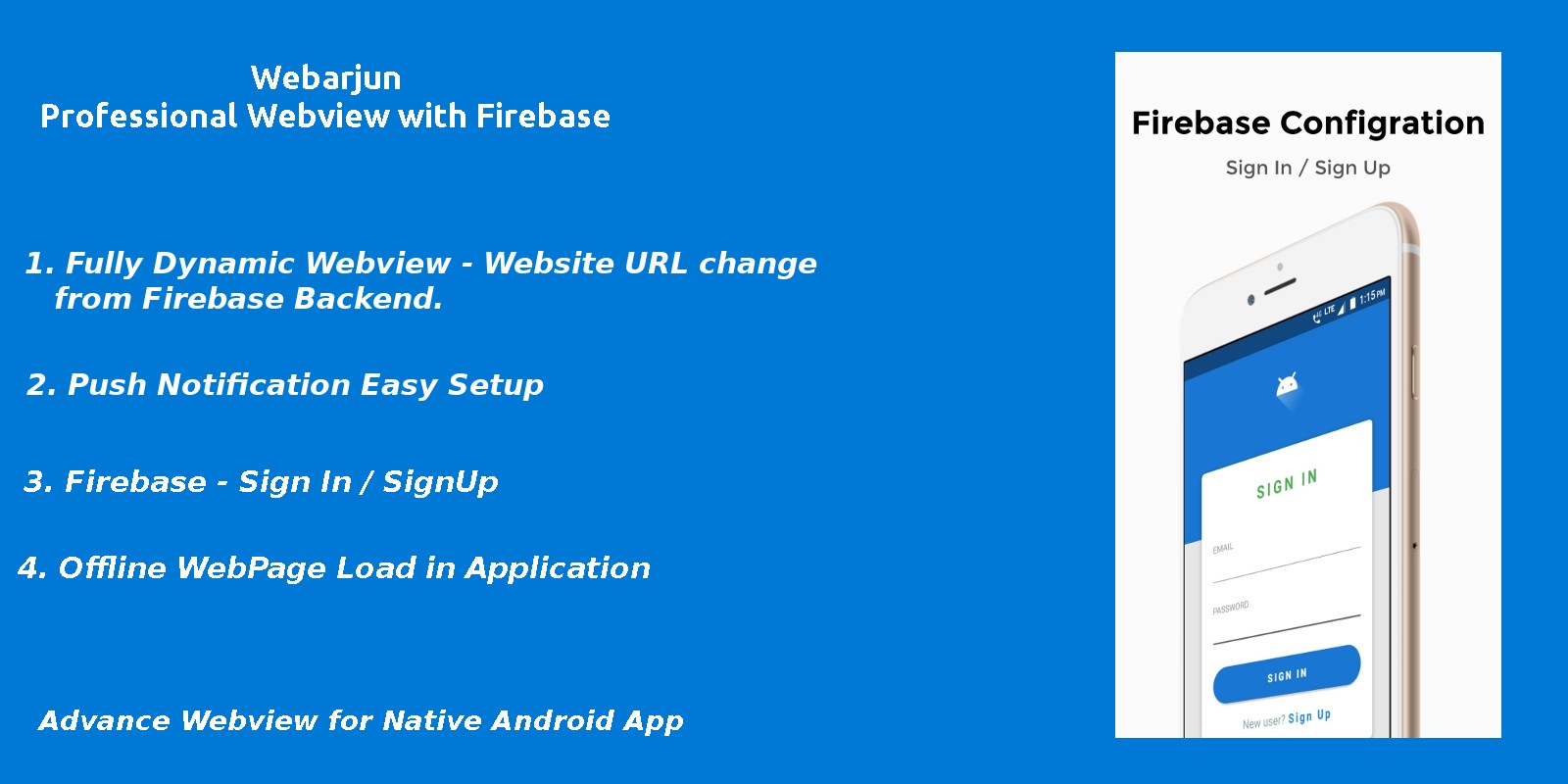 Webarjun
Professional Webview with Firebase

1. Fully Dynamic Webview - Website URL change from Firebase Backend.

2. Push Notification Easy Setup

3. Firebase - Sign In / SignUp

4. Offline WebPage Load in Application

Advance Webview for Native Android App

Firebase Configration
Sign In / Sign Up

LTE 1:15 PM

SIGN IN

EMAIL

PASSWORD

SIGN IN

New user? Sign Up